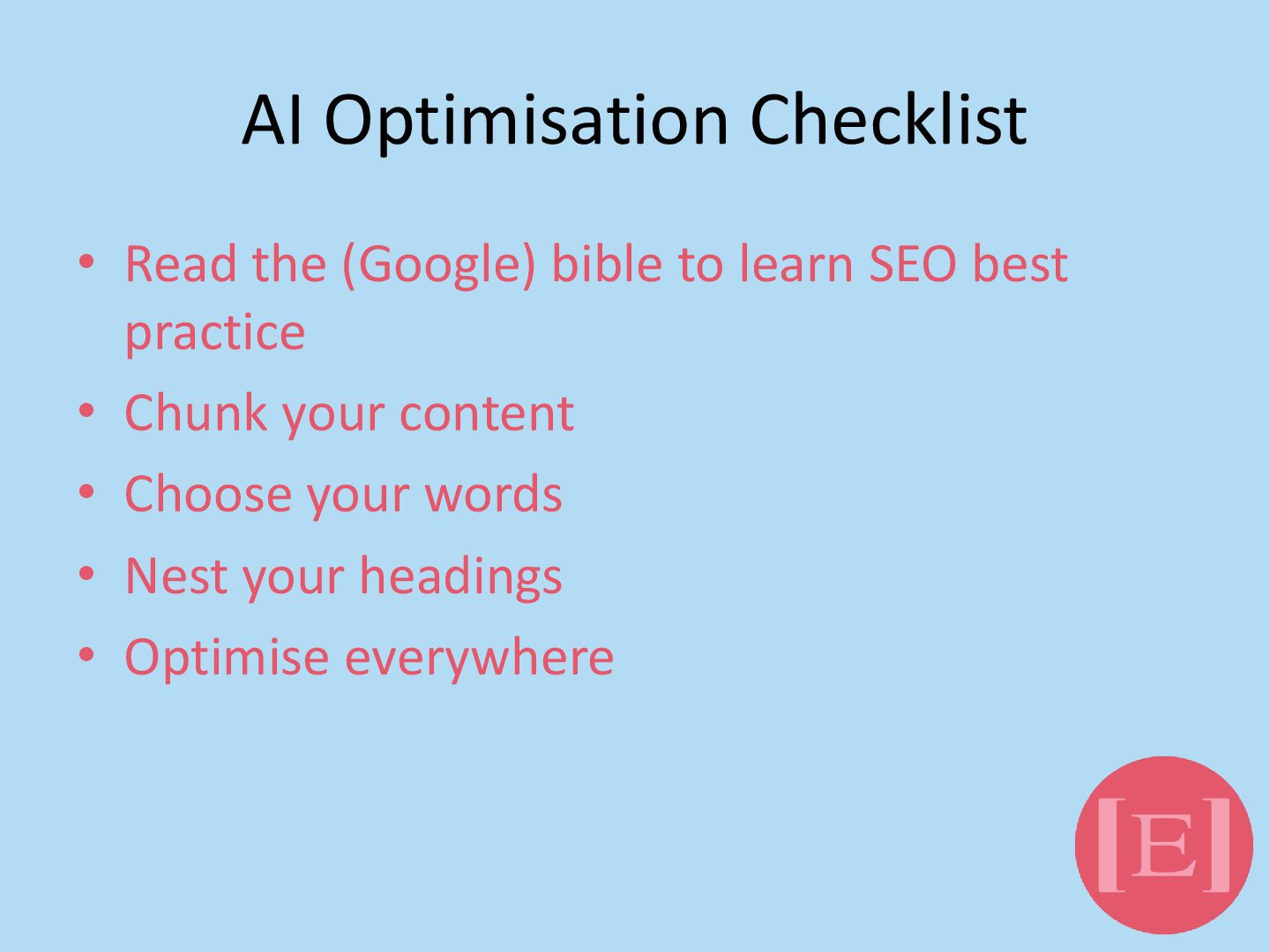 AI Optimisation Checklist

• Read the (Google) bible to learn SEO best practice
• Chunk your content
• Choose your words
• Nest your headings
• Optimise everywhere

[E]